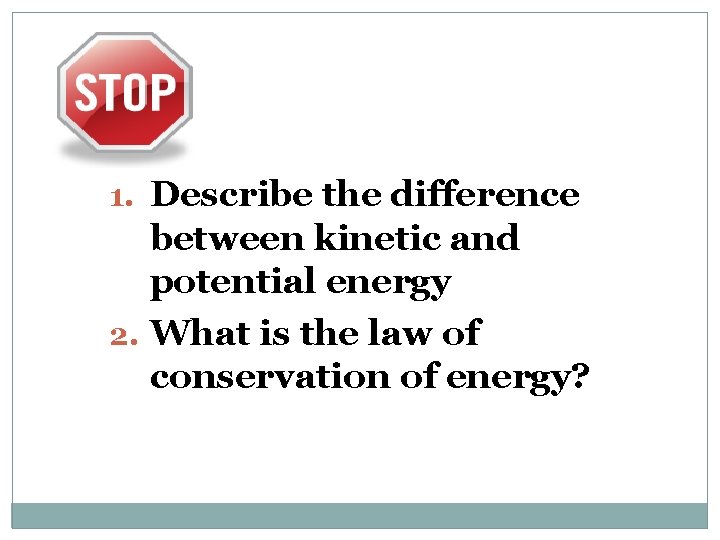 STOP

1. Describe the difference between kinetic and potential energy
2. What is the law of conservation of energy?